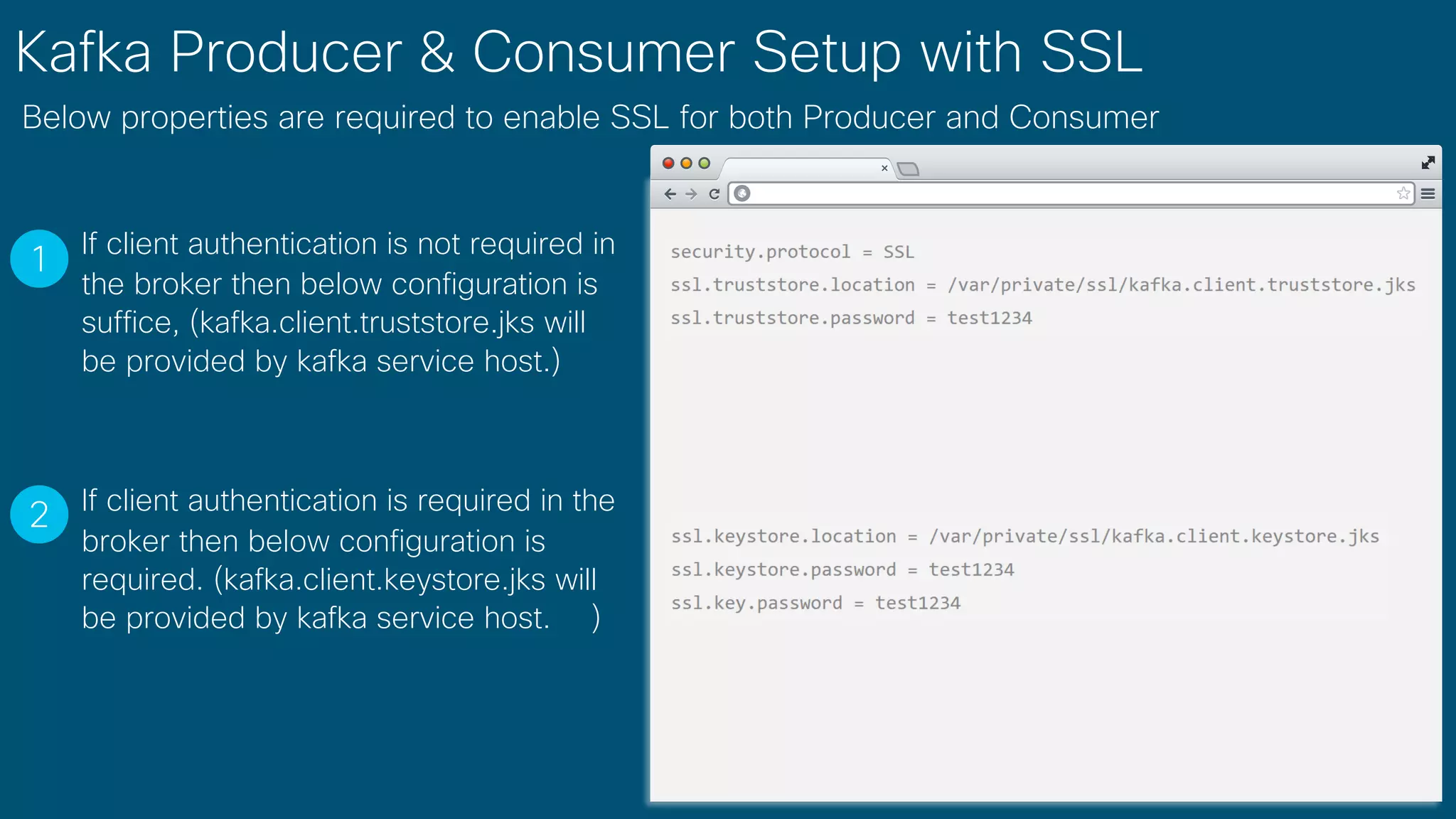 Kafka Producer & Consumer Setup with SSL

Below properties are required to enable SSL for both Producer and Consumer

1 If client authentication is not required in the broker then below configuration is suffice, (kafka.client.truststore.jks will be provided by kafka service host.)

2 If client authentication is required in the broker then below configuration is required. (kafka.client.keystore.jks will be provided by kafka service host. )

security.protocol = SSL
ssl.truststore.location = /var/private/ssl/kafka.client.truststore.jks
ssl.truststore.password = test1234

ssl.keystore.location = /var/private/ssl/kafka.client.keystore.jks
ssl.keystore.password = test1234
ssl.key.password = test1234